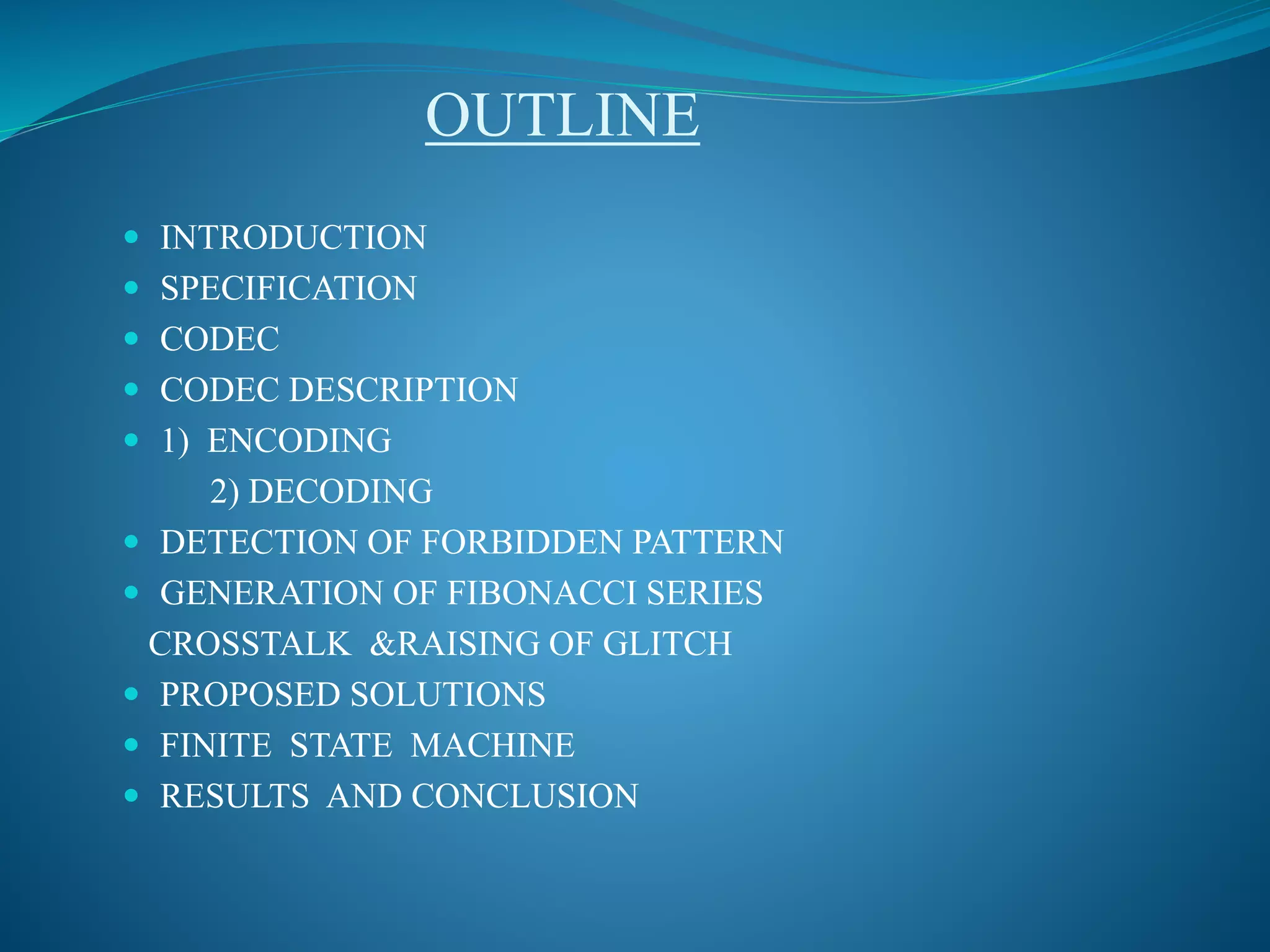 OUTLINE

- INTRODUCTION
- SPECIFICATION
- CODEC
- CODEC DESCRIPTION
- 1) ENCODING
  2) DECODING
- DETECTION OF FORBIDDEN PATTERN
- GENERATION OF FIBONACCI SERIES
  CROSSTALK &RAISING OF GLITCH
- PROPOSED SOLUTIONS
- FINITE STATE MACHINE
- RESULTS AND CONCLUSION